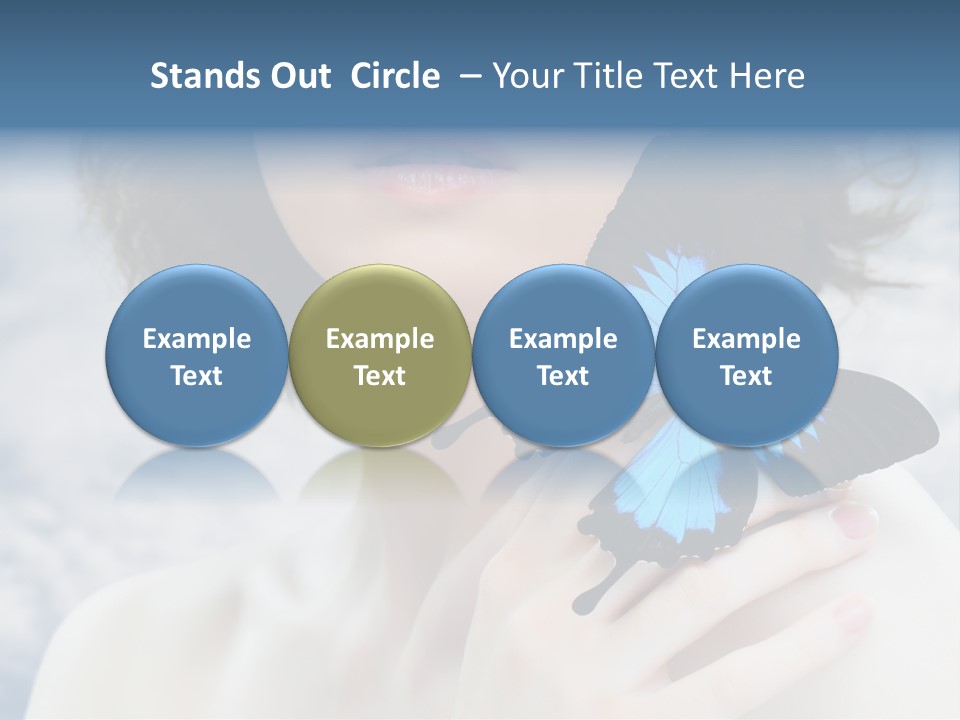 Stands Out Circle – Your Title Text Here

Example Text

Example Text

Example Text

Example Text